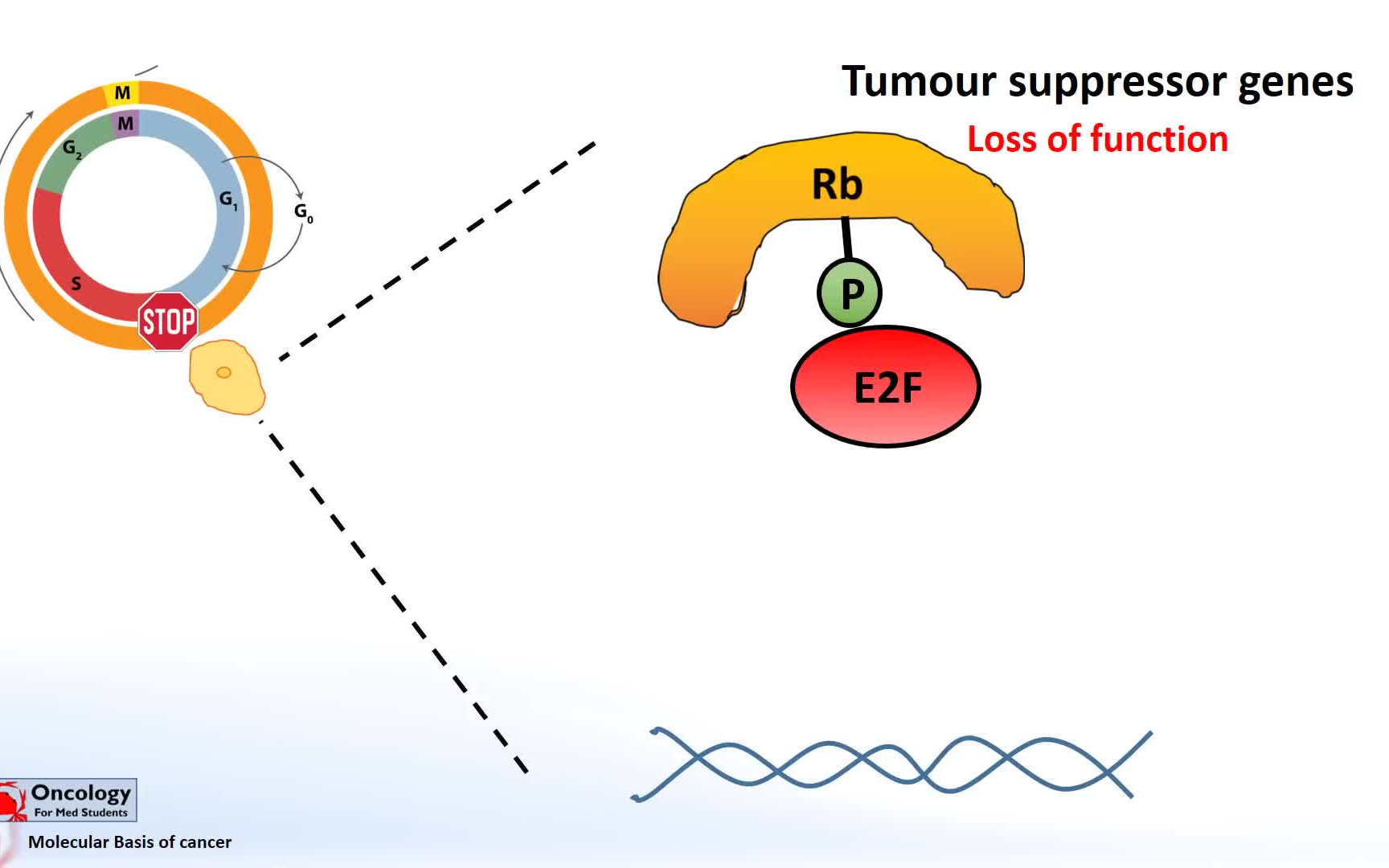 M

M

$G_2$

$G_1$

$G_0$

S

STOP

Tumour suppressor genes

Loss of function

Rb

P

E2F

Oncology
For Med Students

Molecular Basis of cancer